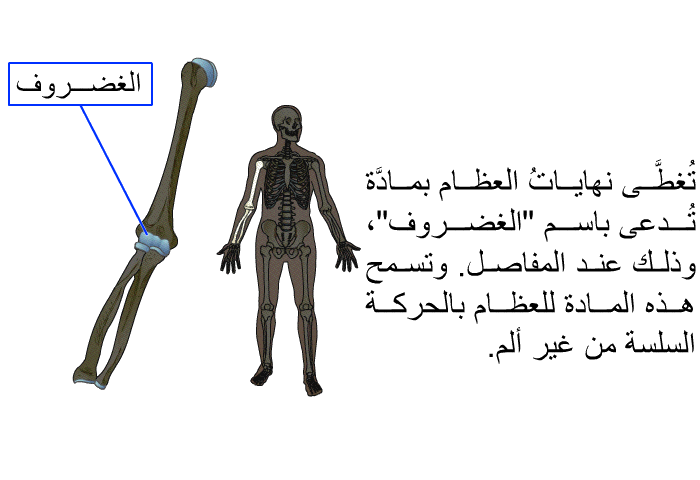 الغضروف

تُغطَّى نهاياتُ العظام بمادَّة تُدعى باسم "الغضروف"، وذلك عند المفاصل. وتسمح هذه المادة للعظام بالحركة السلسة من غير ألم.